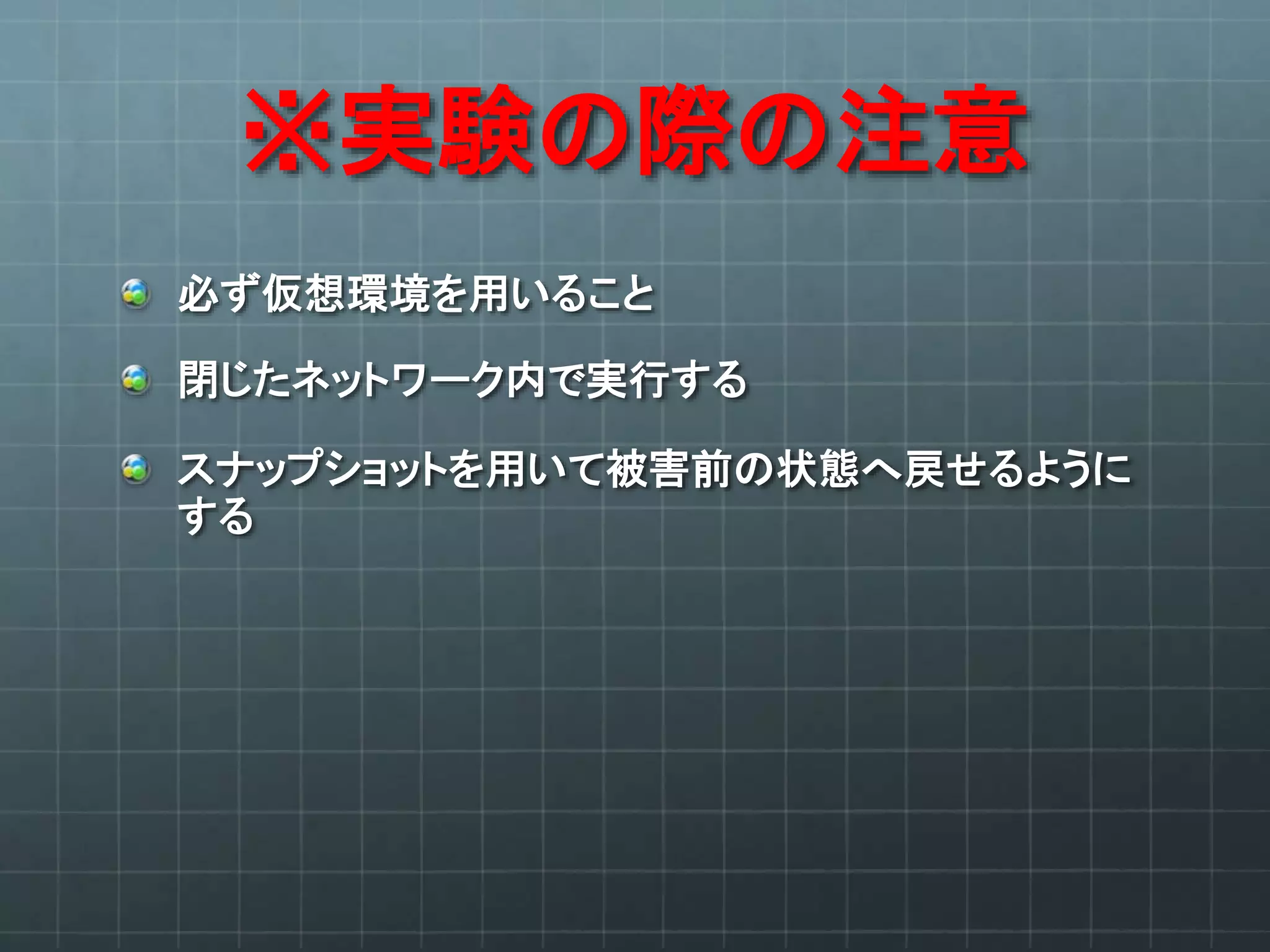 ※実験の際の注意

必ず仮想環境を用いること

閉じたネットワーク内で実行する

スナップショットを用いて被害前の状態へ戻せるようにする